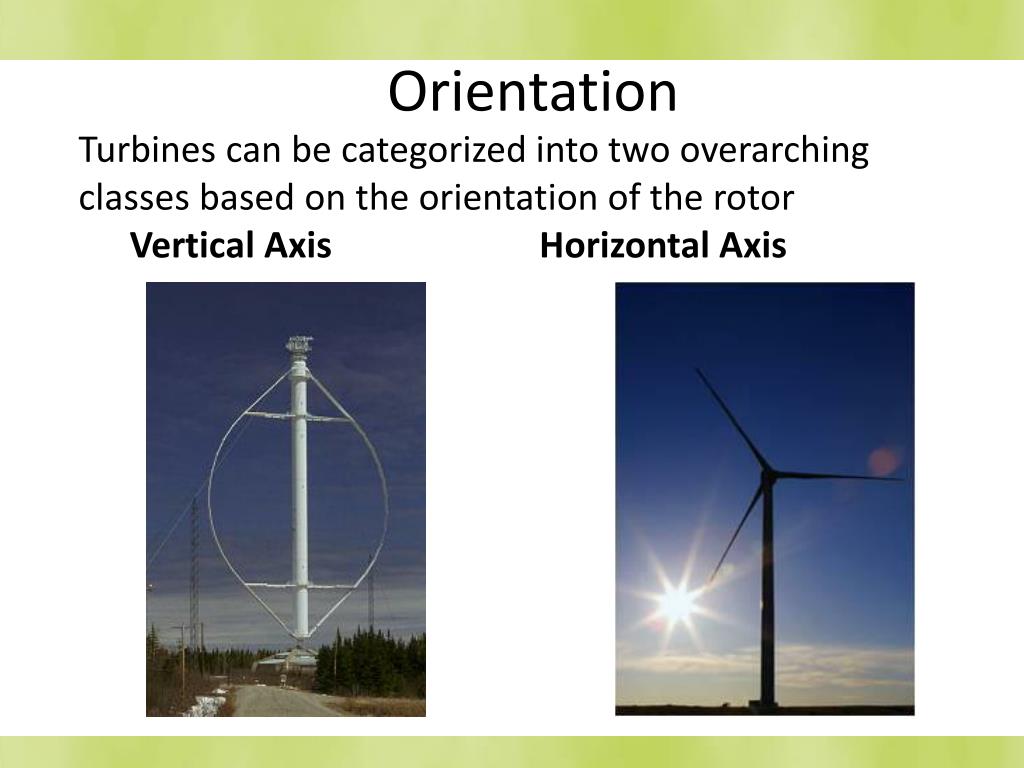 Orientation

Turbines can be categorized into two overarching classes based on the orientation of the rotor

Vertical Axis

Horizontal Axis